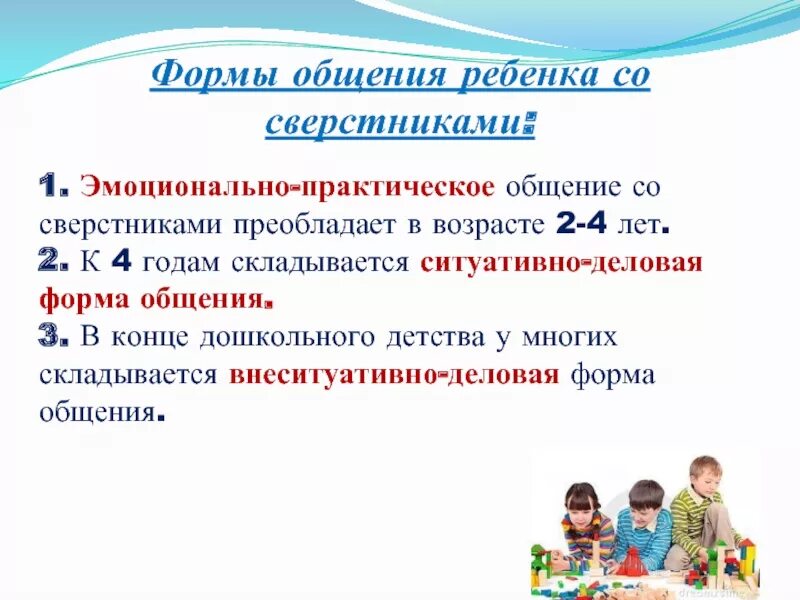 Формы общения ребенка со сверстниками:

1. Эмоционально-практическое общение со сверстниками преобладает в возрасте 2-4 лет.
2. К 4 годам складывается ситуативно-деловая форма общения.
3. В конце дошкольного детства у многих складывается внеситуативно-деловая форма общения.

dreamstime